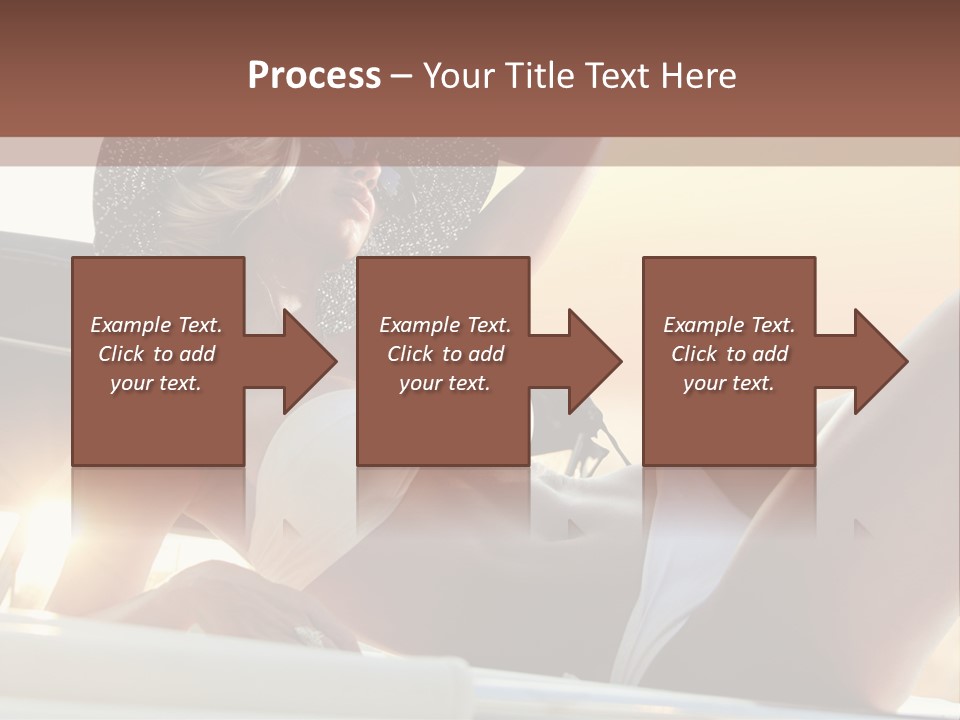 Process – Your Title Text Here

Example Text. Click to add your text.

Example Text. Click to add your text.

Example Text. Click to add your text.